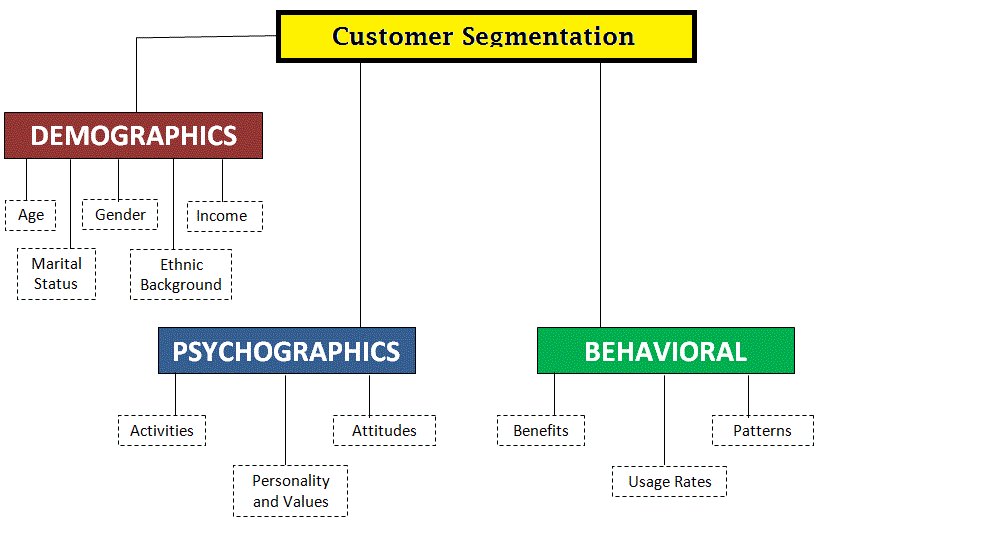 Customer Segmentation

DEMOGRAPHICS

Age

Gender

Income

Marital Status

Ethnic Background

PSYCHOGRAPHICS

Activities

Attitudes

Personality and Values

BEHAVIORAL

Benefits

Patterns

Usage Rates